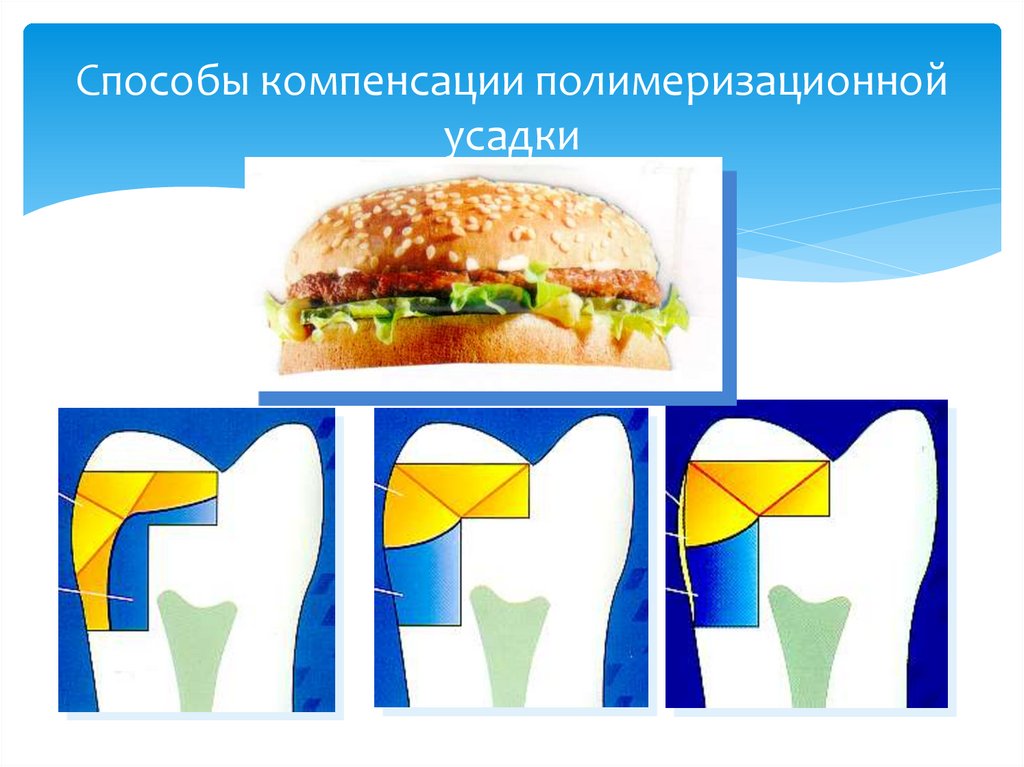 Способы компенсации полимеризационной усадки